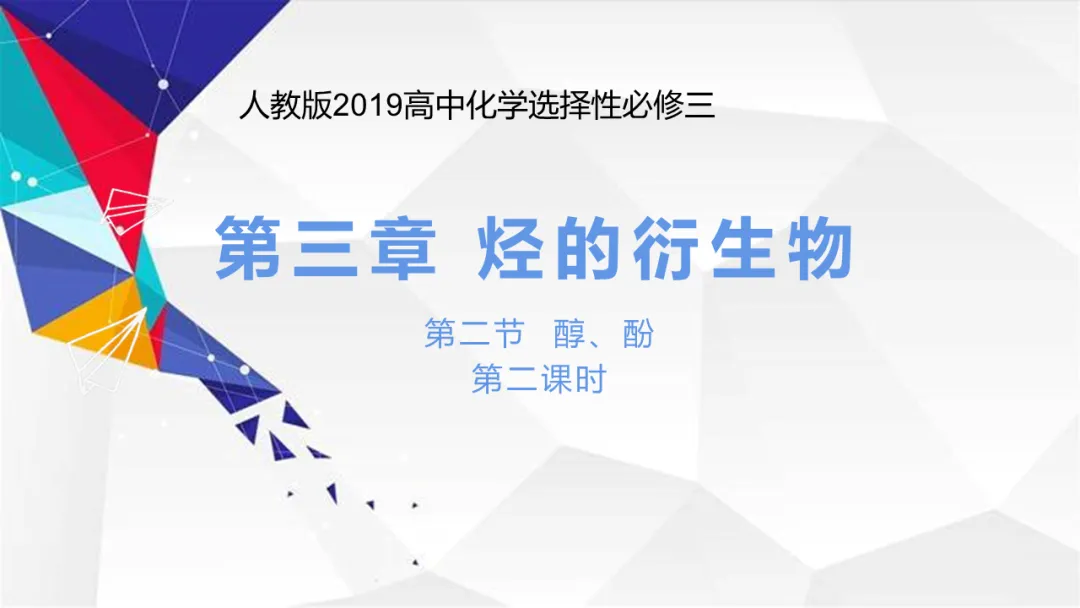 人教版2019高中化学选择性必修三

第三章 烃的衍生物

第二节 醇、酚
第二课时